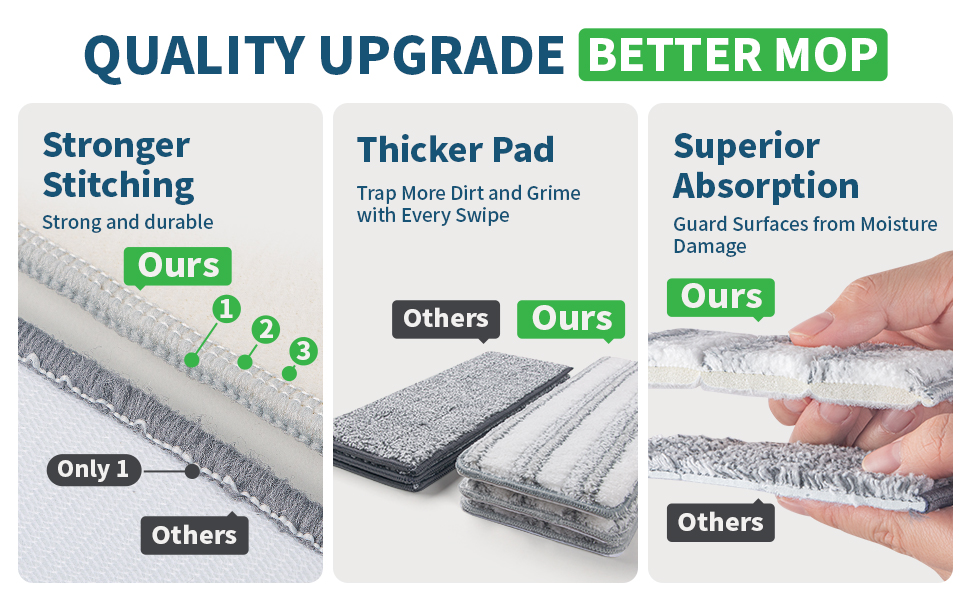 QUALITY UPGRADE BETTER MOP

Stronger Stitching
Strong and durable

Ours
1
2
3
Only 1
Others

Thicker Pad
Trap More Dirt and Grime with Every Swipe

Others
Ours

Superior Absorption
Guard Surfaces from Moisture Damage

Ours
Others